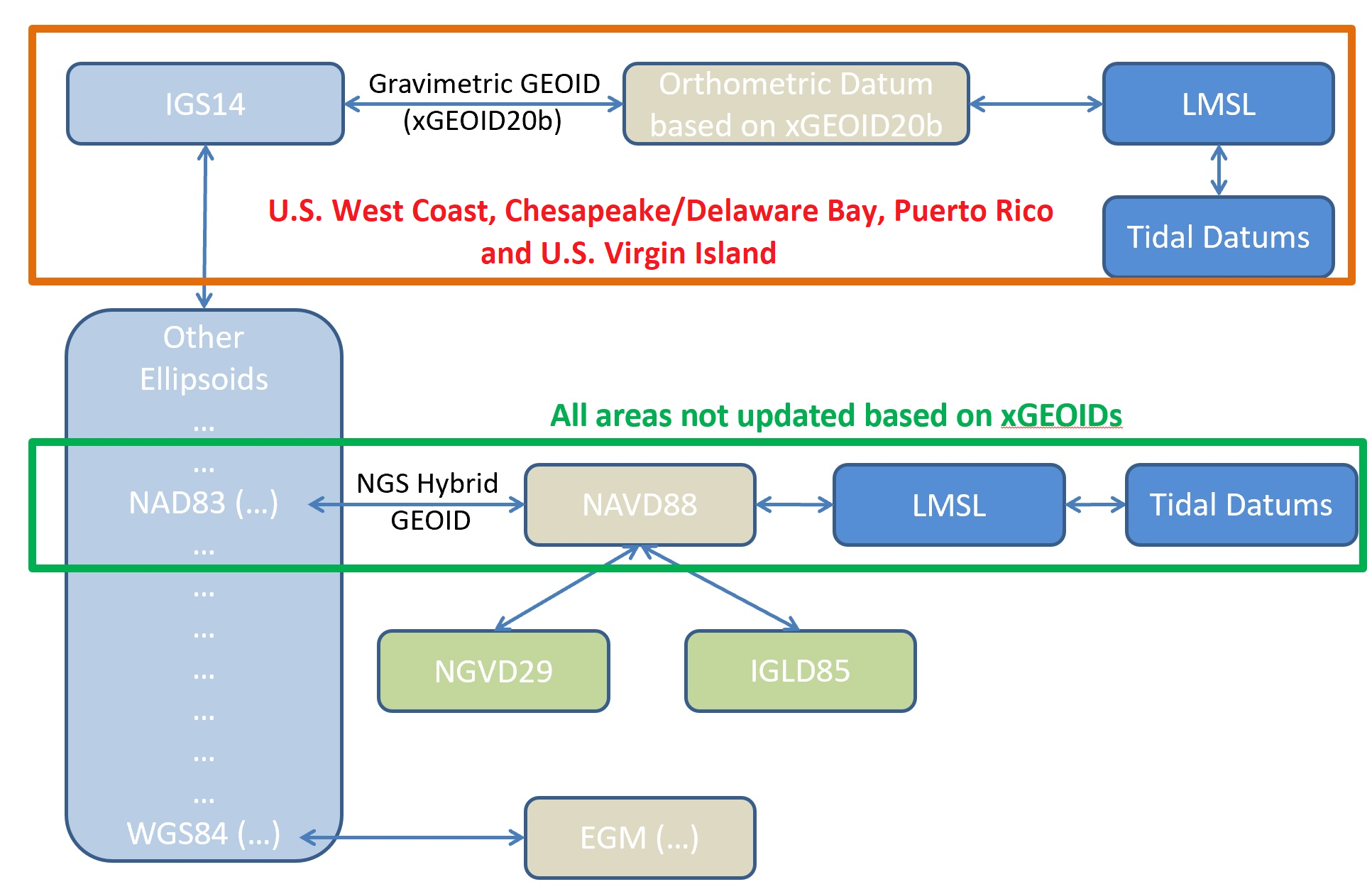 IGS14

Gravimetric GEOID (xGEOID20b)

Orthometric Datum based on xGEOID20b

LMSL

Tidal Datums

U.S. West Coast, Chesapeake/Delaware Bay, Puerto Rico and U.S. Virgin Island

Other Ellipsoids
…
…
NAD83 (…)
…
…
…
…
…
…
…
WGS84 (…)

All areas not updated based on xGEOIDs

NGS Hybrid GEOID

NAVD88

LMSL

Tidal Datums

NGVD29

IGLD85

EGM (…)